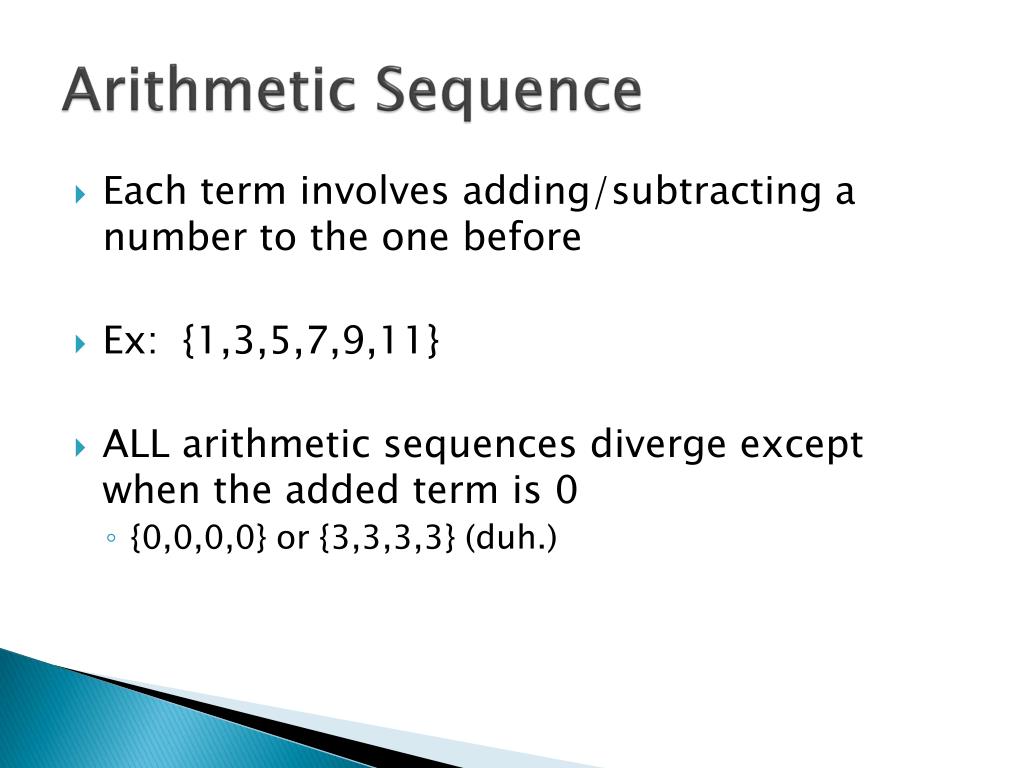 Arithmetic Sequence

Each term involves adding/subtracting a number to the one before

Ex: {1,3,5,7,9,11}

ALL arithmetic sequences diverge except when the added term is 0

{0,0,0,0} or {3,3,3,3} (duh.)